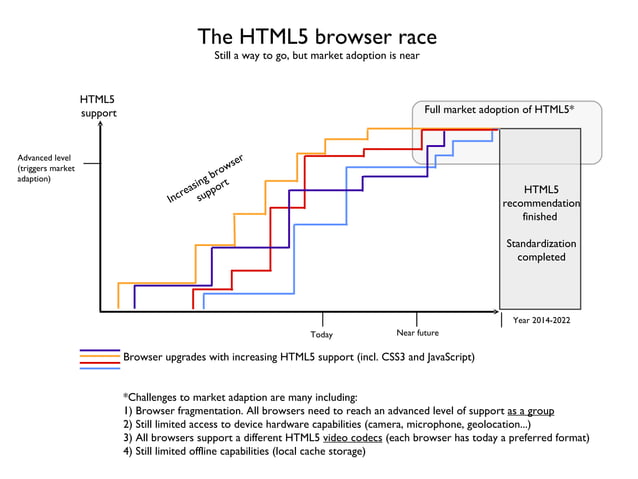 The HTML5 browser race
Still a way to go, but market adoption is near

HTML5 support

Advanced level (triggers market adaption)

Increasing browser support

Full market adoption of HTML5*

HTML5 recommendation finished

Standardization completed

Today

Near future

Year 2014-2022

Browser upgrades with increasing HTML5 support (incl. CSS3 and JavaScript)

*Challenges to market adaption are many including:
1) Browser fragmentation. All browsers need to reach an advanced level of support as a group
2) Still limited access to device hardware capabilities (camera, microphone, geolocation...)
3) All browsers support a different HTML5 video codecs (each browser has today a preferred format)
4) Still limited offline capabilities (local cache storage)